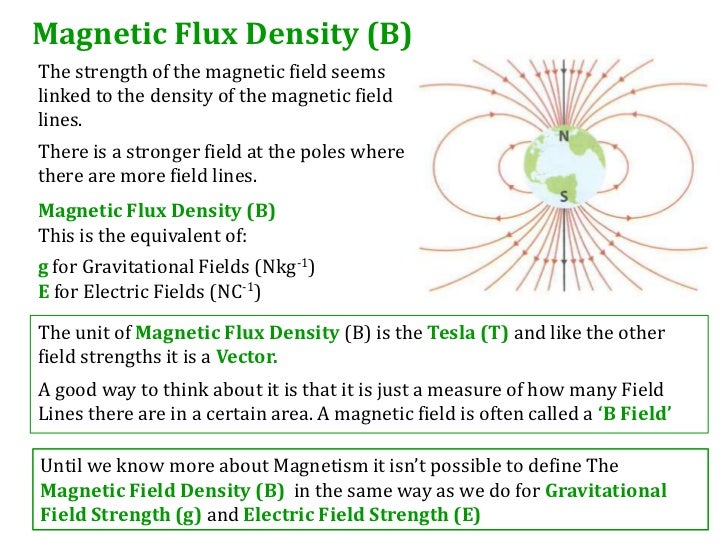 Magnetic Flux Density (B)

The strength of the magnetic field seems linked to the density of the magnetic field lines.

There is a stronger field at the poles where there are more field lines.

Magnetic Flux Density (B)
This is the equivalent of:

g for Gravitational Fields ($Nkg^{-1}$)
E for Electric Fields ($NC^{-1}$)

N

S

The unit of Magnetic Flux Density (B) is the Tesla (T) and like the other field strengths it is a Vector.

A good way to think about it is that it is just a measure of how many Field Lines there are in a certain area. A magnetic field is often called a 'B Field'

Until we know more about Magnetism it isn't possible to define The Magnetic Field Density (B) in the same way as we do for Gravitational Field Strength (g) and Electric Field Strength (E)